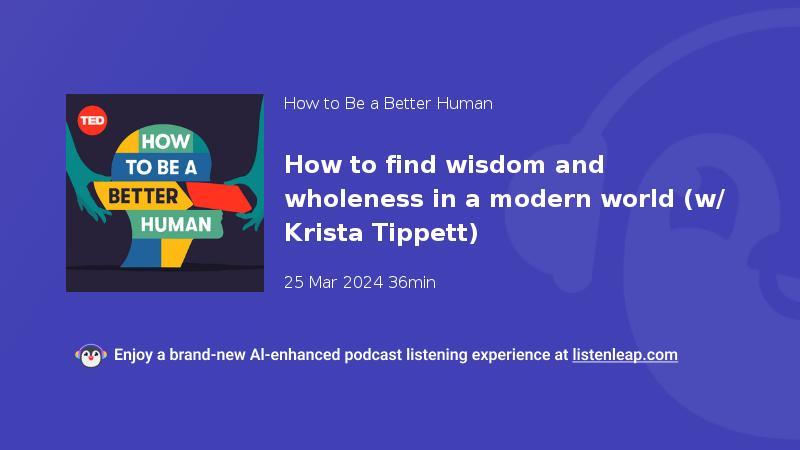 TED
HOW
TO BE A
BETTER
HUMAN

How to Be a Better Human

How to find wisdom and wholeness in a modern world (w/ Krista Tippett)

25 Mar 2024 36min

Enjoy a brand-new AI-enhanced podcast listening experience at listenleap.com